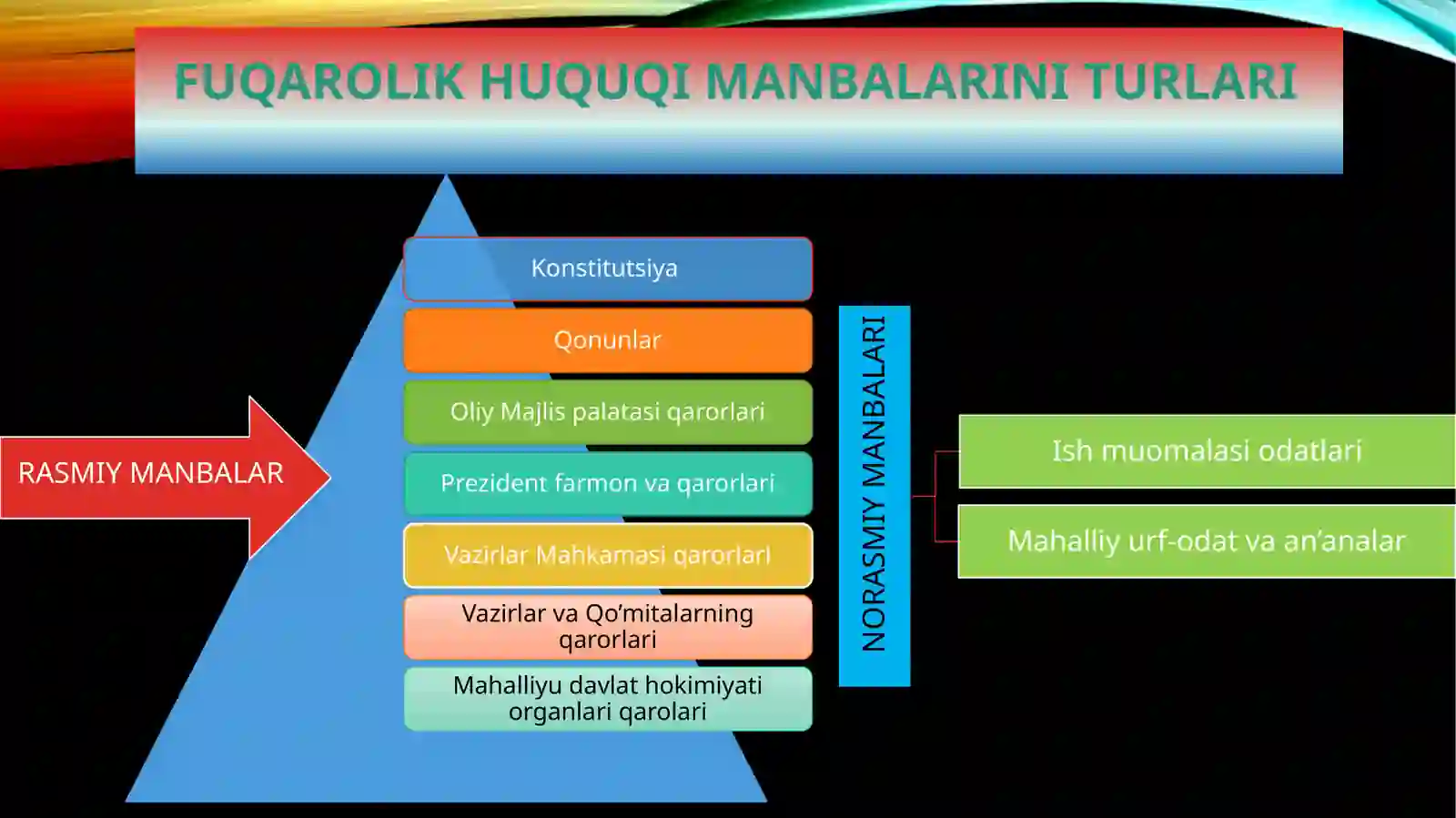 FUQAROLIK HUQUQI MANBALARINI TURLARI

RASMIY MANBALAR

Konstitutsiya

Qonunlar

Oliy Majlis palatasi qarorlari

Prezident farmon va qarorlari

Vazirlar Mahkamasi qarorlari

Vazirlar va Qo'mitalarning qarorlari

Mahalliyu davlat hokimiyati organlari qarolari

NORASMIY MANBALARI

Ish muomalasi odatlari

Mahalliy urf-odat va an'analar